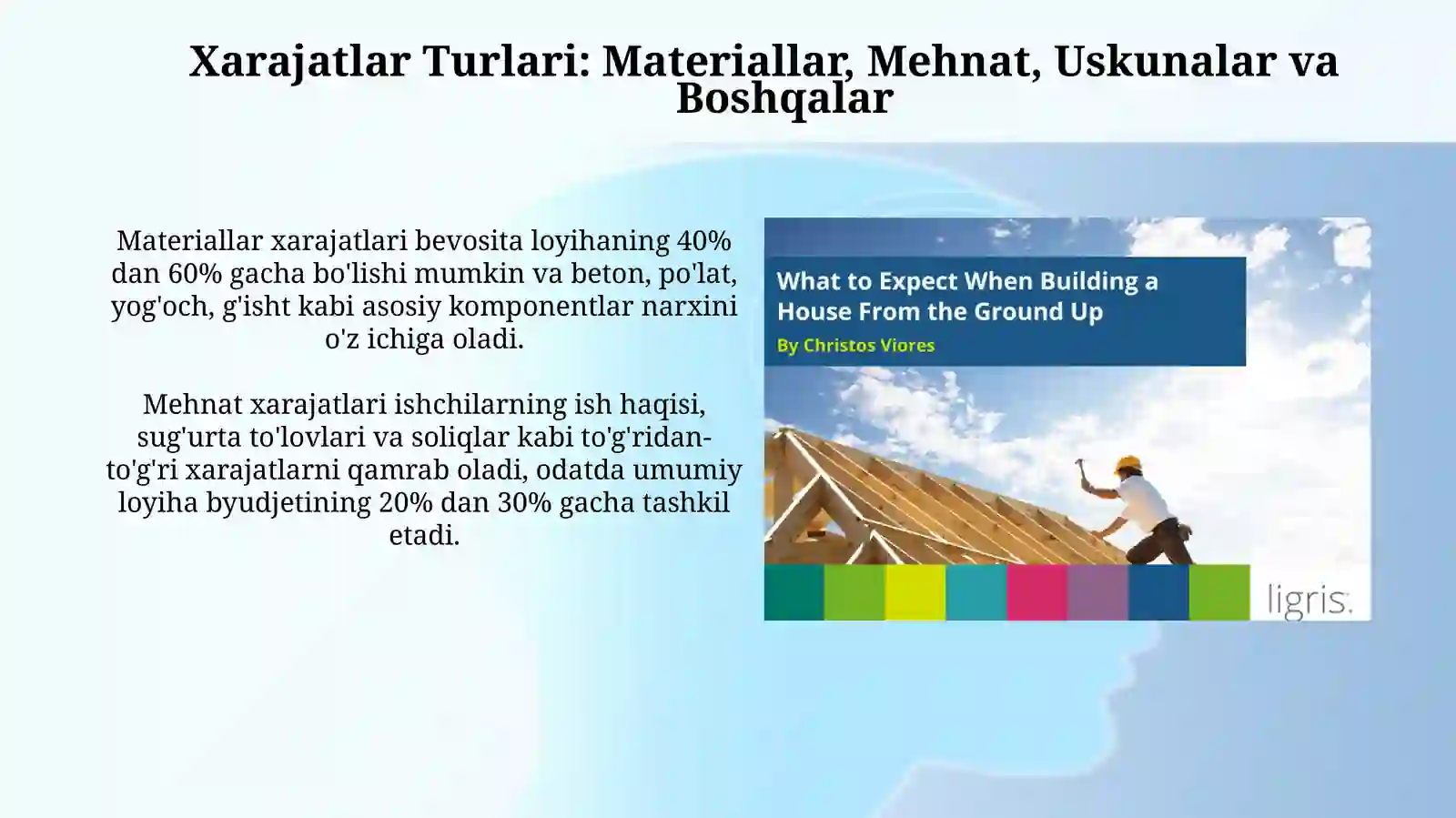 Xarajatlar Turlari: Materiallar, Mehnat, Uskunalar va Boshqalar

Materiallar xarajatlari bevosita loyihaning 40% dan 60% gacha bo'lishi mumkin va beton, po'lat, yog'och, g'isht kabi asosiy komponentlar narxini o'z ichiga oladi.

Mehnat xarajatlari ishchilarning ish haqisi, sug'urta to'lovlari va soliqlar kabi to'g'ridan-to'g'ri xarajatlarni qamrab oladi, odatda umumiy loyiha byudjetining 20% dan 30% gacha tashkil etadi.

What to Expect When Building a House From the Ground Up

By Christos Viores

ligris.